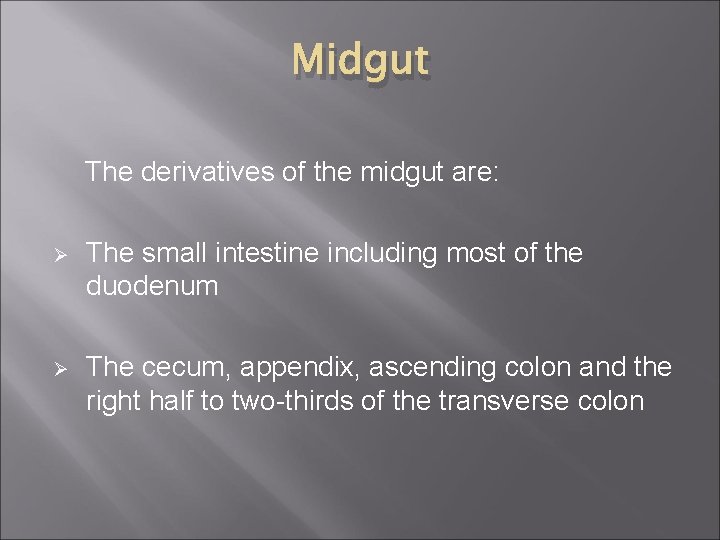 Midgut

The derivatives of the midgut are:

➢ The small intestine including most of the duodenum

➢ The cecum, appendix, ascending colon and the right half to two-thirds of the transverse colon